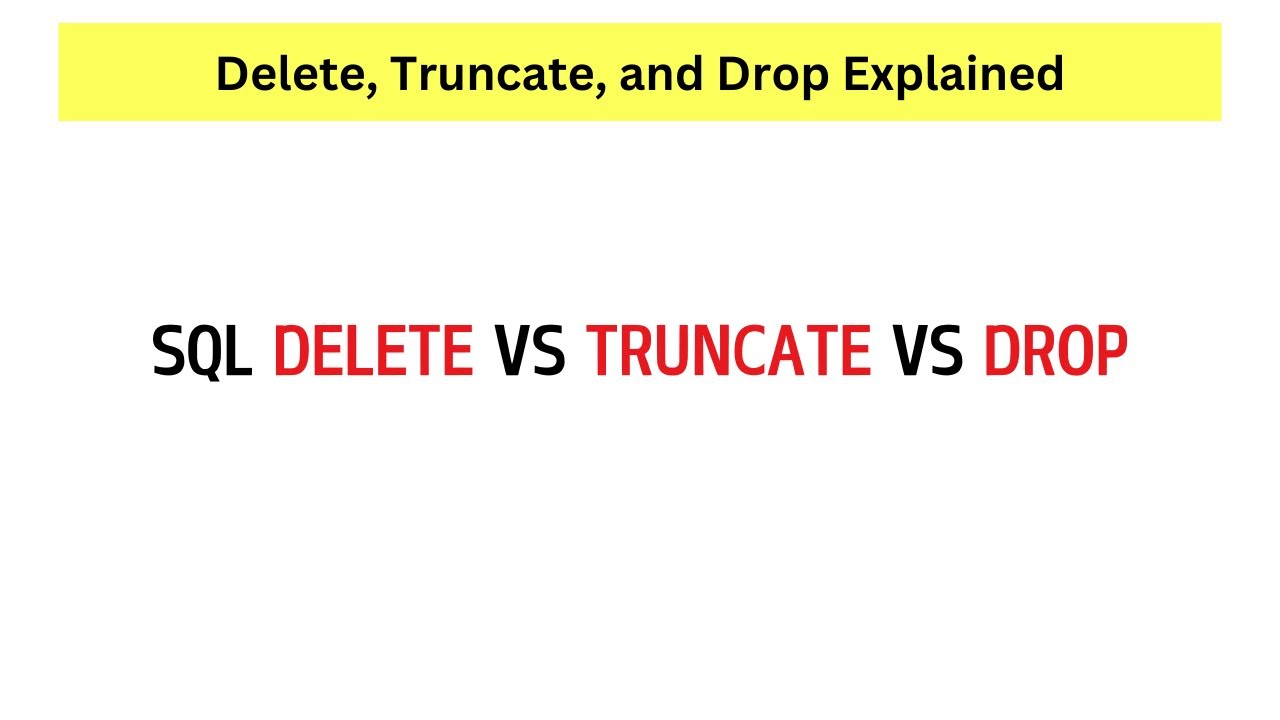 Delete, Truncate, and Drop Explained

SQL DELETE VS TRUNCATE VS DROP